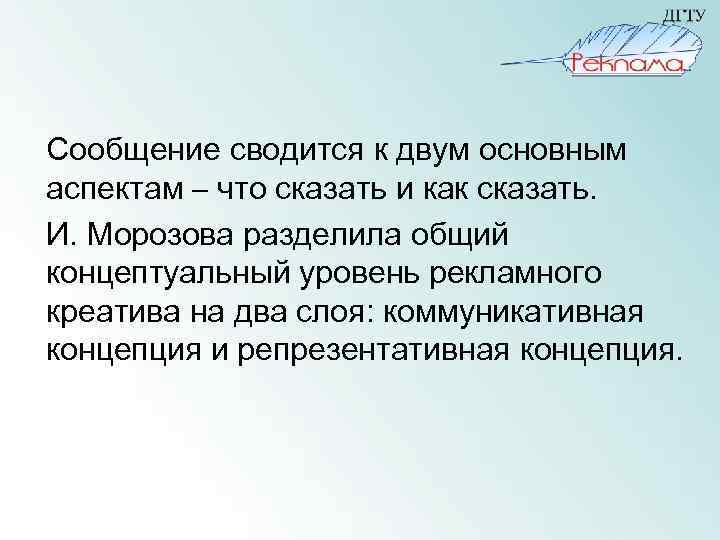 ДГТУ
Реклама

Сообщение сводится к двум основным аспектам – что сказать и как сказать.

И. Морозова разделила общий концептуальный уровень рекламного креатива на два слоя: коммуникативная концепция и репрезентативная концепция.